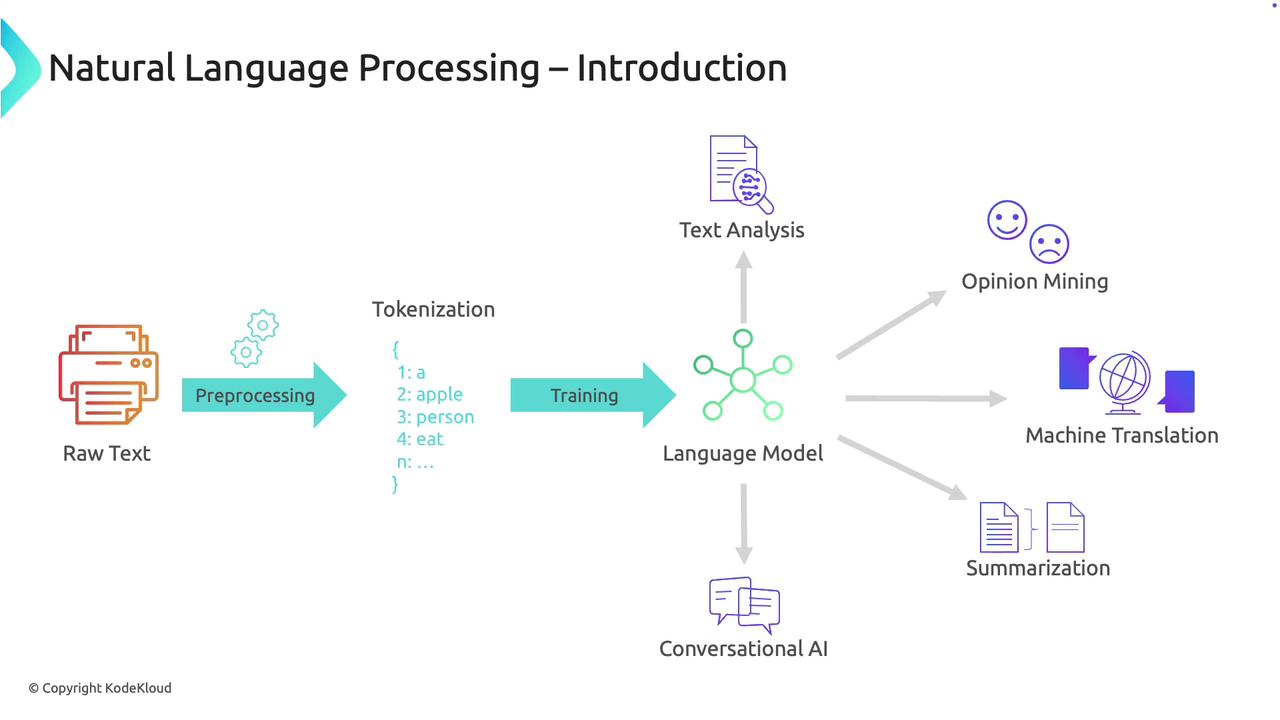 Natural Language Processing – Introduction

Raw Text

Preprocessing

Tokenization

{
1: a
2: apple
3: person
4: eat
n: …
}

Training

Language Model

Text Analysis

Opinion Mining

Machine Translation

Summarization

Conversational AI

© Copyright KodeKloud